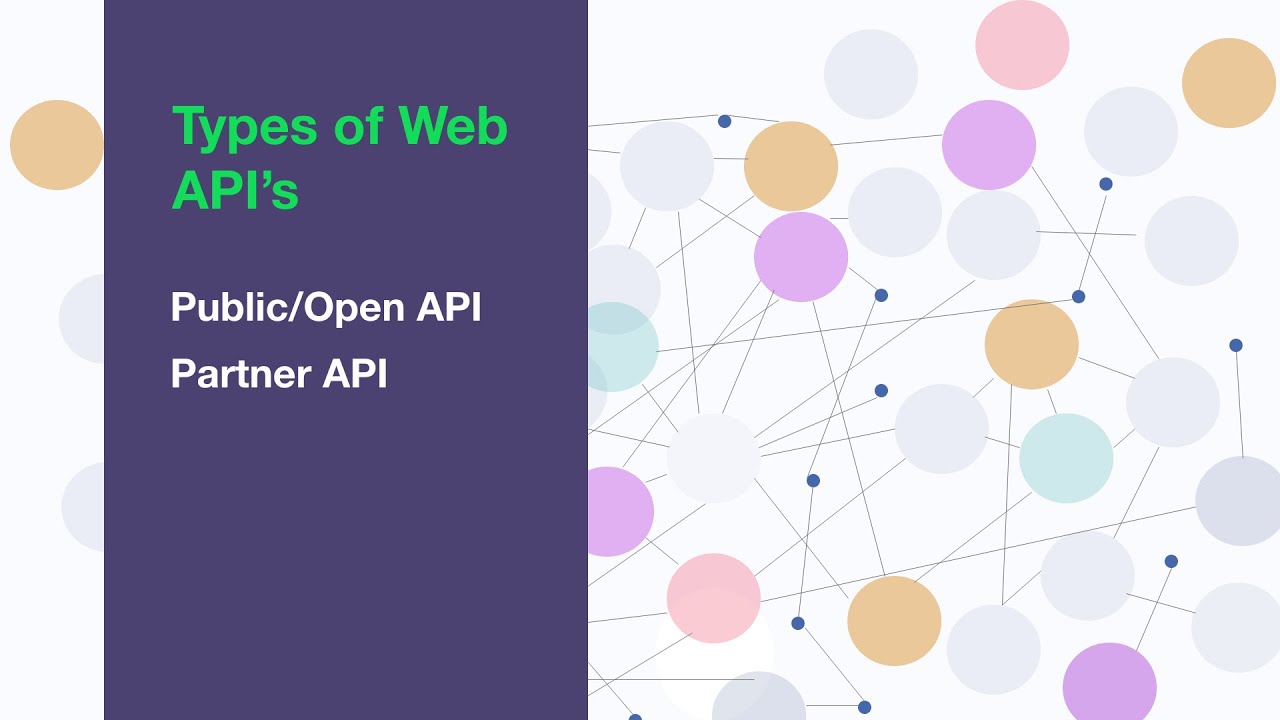 Types of Web API's

Public/Open API

Partner API